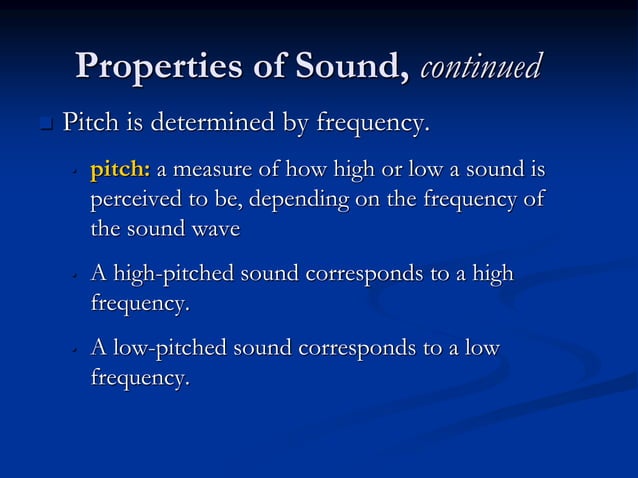 Properties of Sound, continued

Pitch is determined by frequency.

pitch: a measure of how high or low a sound is perceived to be, depending on the frequency of the sound wave

A high-pitched sound corresponds to a high frequency.

A low-pitched sound corresponds to a low frequency.